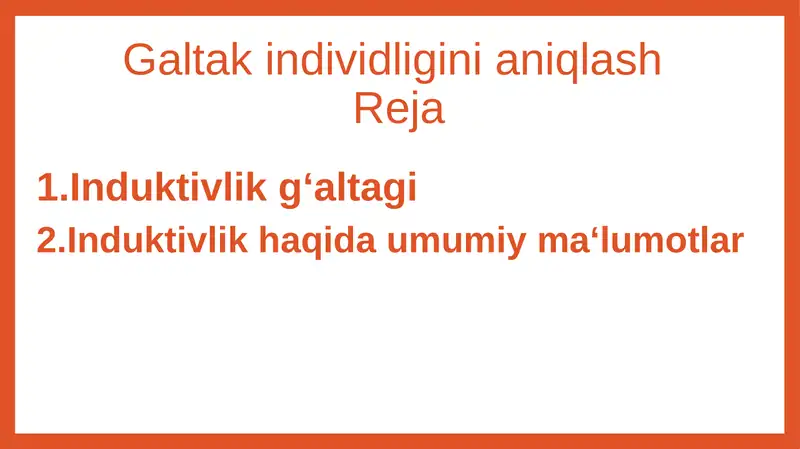 Galtak individligini aniqlash
Reja

1.Induktivlik g‘altagi
2.Induktivlik haqida umumiy ma‘lumotlar